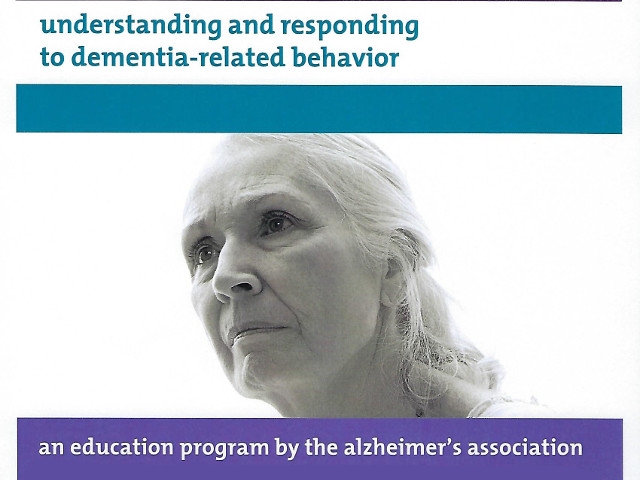 understanding and responding to dementia-related behavior

an education program by the alzheimer's association